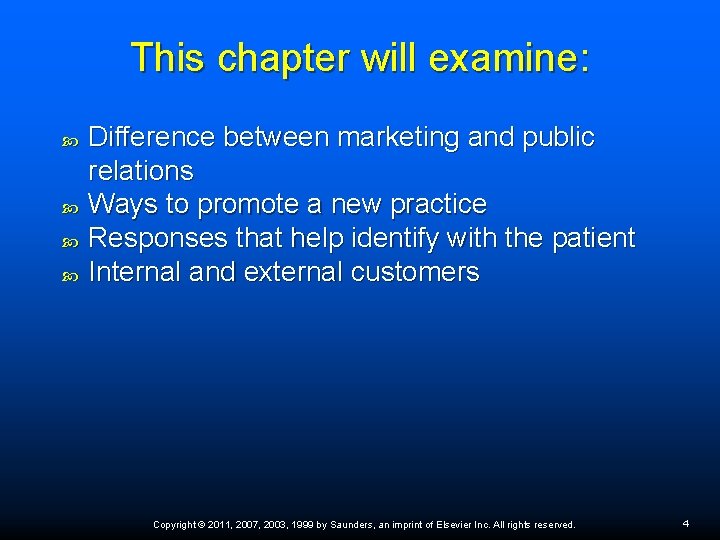 This chapter will examine:

Difference between marketing and public relations
Ways to promote a new practice
Responses that help identify with the patient
Internal and external customers

Copyright © 2011, 2007, 2003, 1999 by Saunders, an imprint of Elsevier Inc. All rights reserved.

4